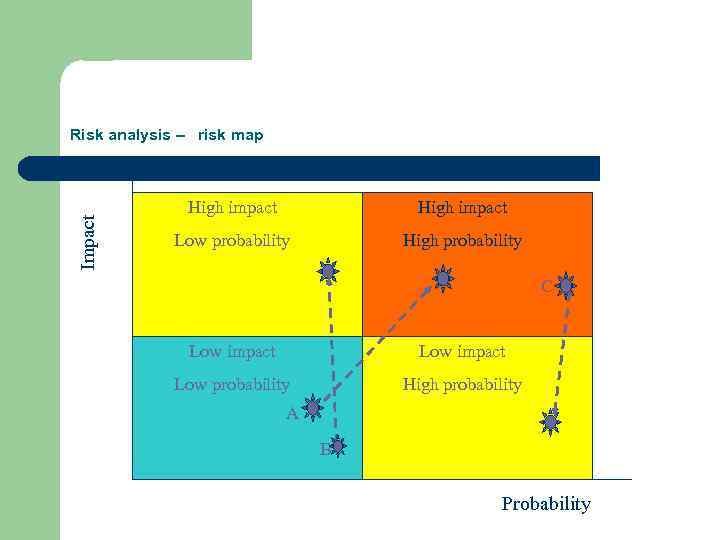 Risk analysis – risk map

Impact

High impact
Low probability

High impact
High probability

C

Low impact
Low probability

Low impact
High probability

A

B

Probability